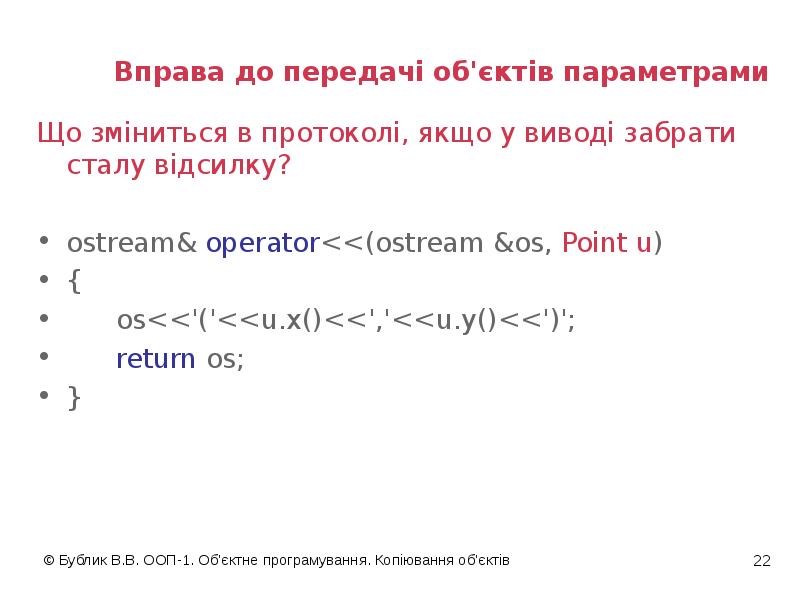 Вправа до передачі об'єктів параметрами

Що зміниться в протоколі, якщо у виводі забрати сталу відсилку?

• ostream& operator<<(ostream &os, Point u)
• {
• os<<'('<<u.x()<<','<<u.y()<<')';
• return os;
• }

© Бублик В.В. ООП-1. Об'єктне програмування. Копіювання об'єктів

22